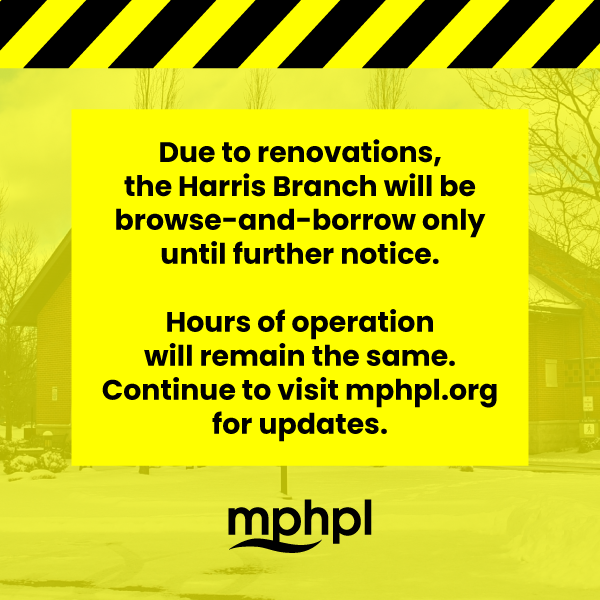 Due to renovations, the Harris Branch will be browse-and-borrow only until further notice.

Hours of operation will remain the same. Continue to visit mphpl.org for updates.

mphpl